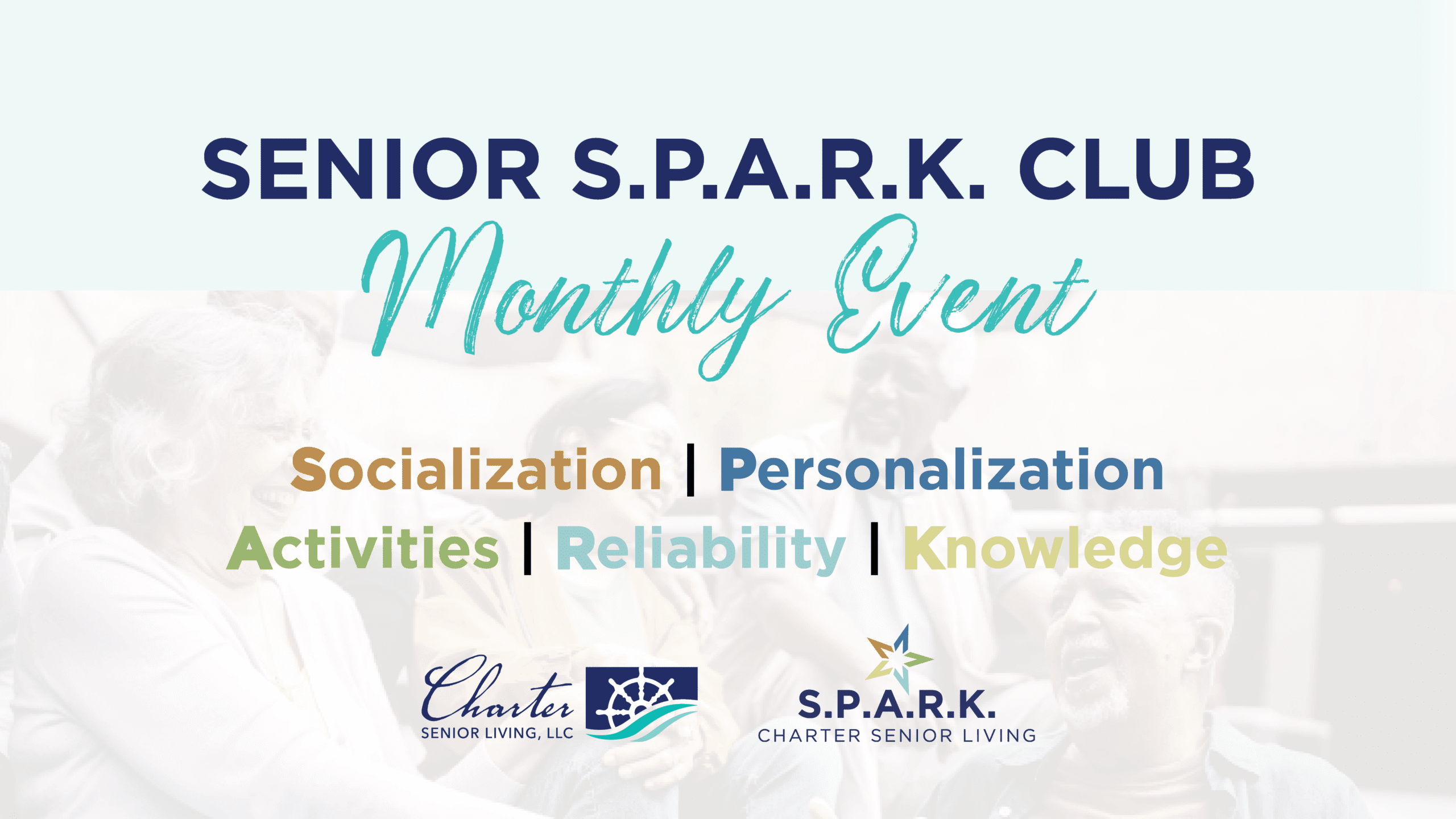 SENIOR S.P.A.R.K. CLUB
Monthly Event

Socialization | Personalization
Activities | Reliability | Knowledge

Charter
SENIOR LIVING, LLC

S.P.A.R.K.
CHARTER SENIOR LIVING